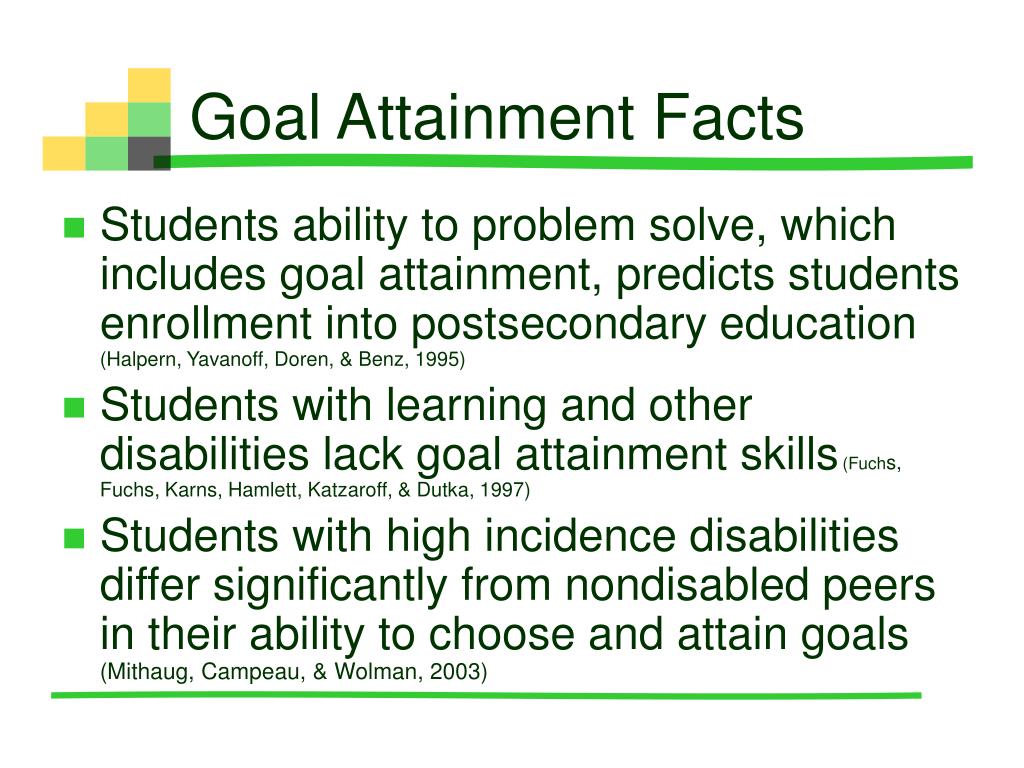 Goal Attainment Facts

Students ability to problem solve, which includes goal attainment, predicts students enrollment into postsecondary education (Halpern, Yavanoff, Doren, & Benz, 1995)

Students with learning and other disabilities lack goal attainment skills (Fuchs, Fuchs, Karns, Hamlett, Katzaroff, & Dutka, 1997)

Students with high incidence disabilities differ significantly from nondisabled peers in their ability to choose and attain goals (Mithaug, Campeau, & Wolman, 2003)